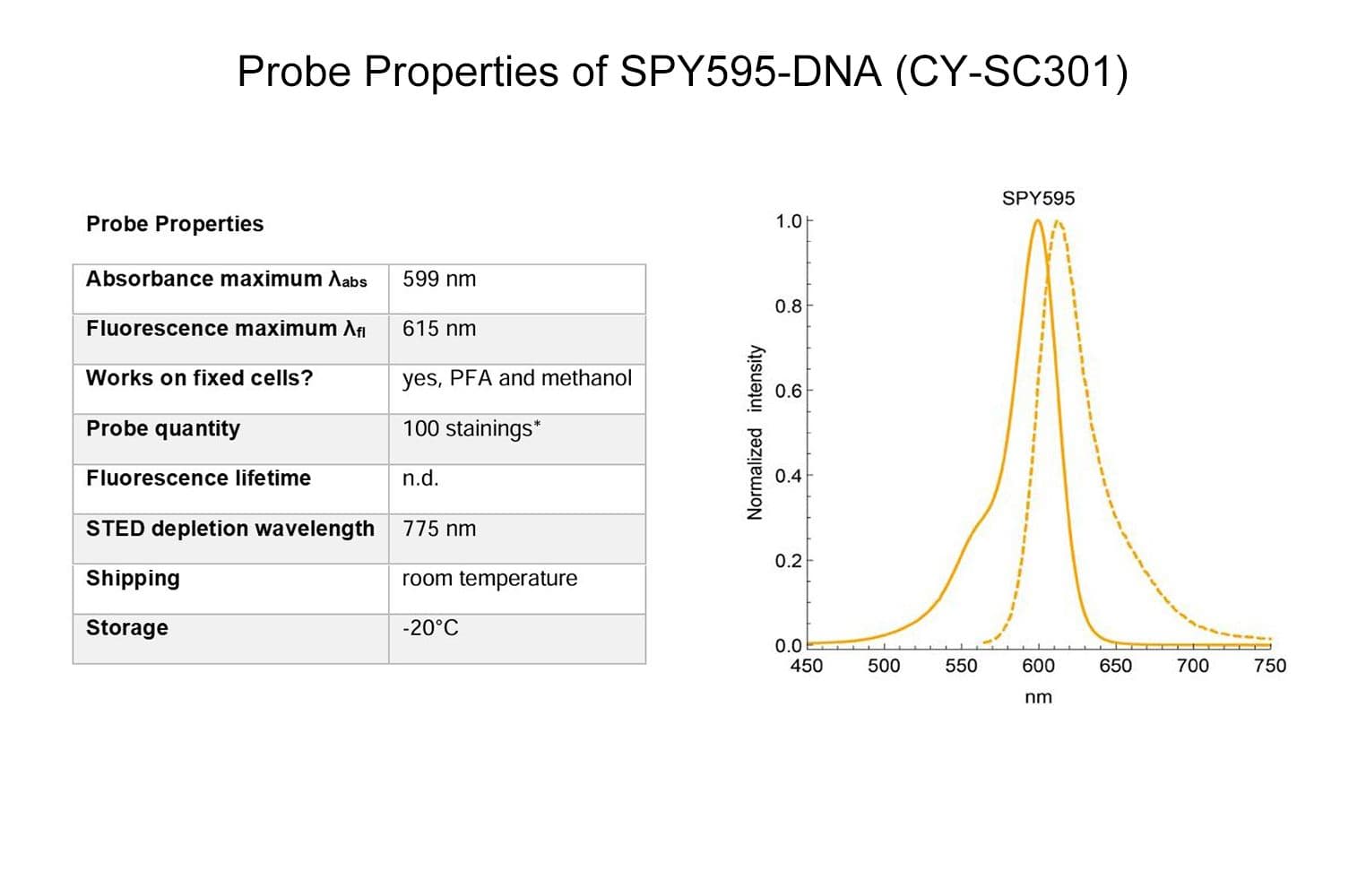 Probe Properties of SPY595-DNA (CY-SC301)

Probe Properties

| Absorbance maximum $\lambda_{abs}$ | 599 nm |
|---|---|
| Fluorescence maximum $\lambda_{fl}$ | 615 nm |
| Works on fixed cells? | yes, PFA and methanol |
| Probe quantity | 100 stainings* |
| Fluorescence lifetime | n.d. |
| STED depletion wavelength | 775 nm |
| Shipping | room temperature |
| Storage | -20°C |

SPY595

Normalized intensity

1.0
0.8
0.6
0.4
0.2
0.0

450 500 550 600 650 700 750

nm